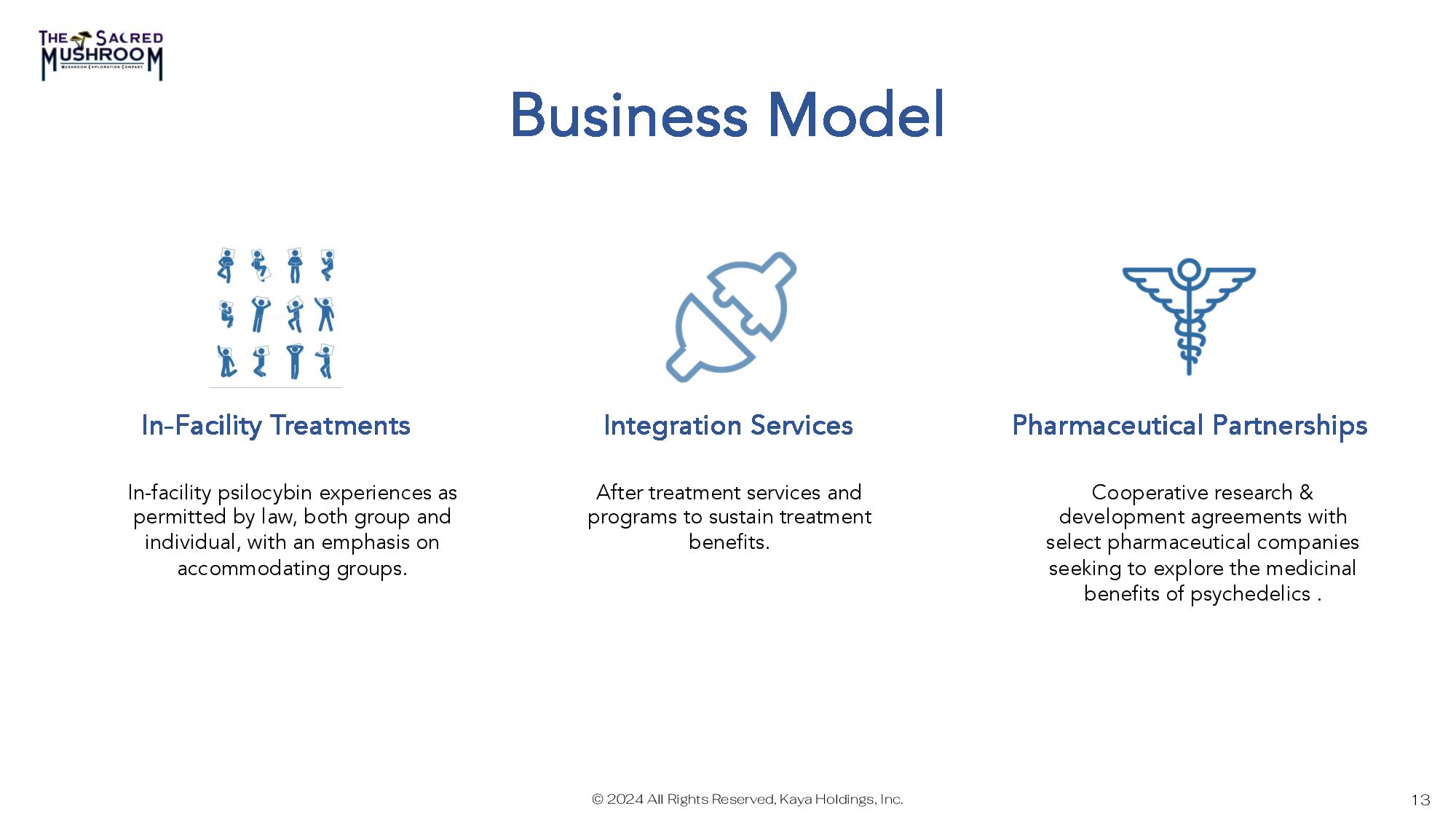 THE SACRED MUSHROOM
MUSHROOM EXPLORATION COMPANY

Business Model

In-Facility Treatments

In-facility psilocybin experiences as permitted by law, both group and individual, with an emphasis on accommodating groups.

Integration Services

After treatment services and programs to sustain treatment benefits.

Pharmaceutical Partnerships

Cooperative research & development agreements with select pharmaceutical companies seeking to explore the medicinal benefits of psychedelics .

© 2024 All Rights Reserved, Kaya Holdings, Inc.

13